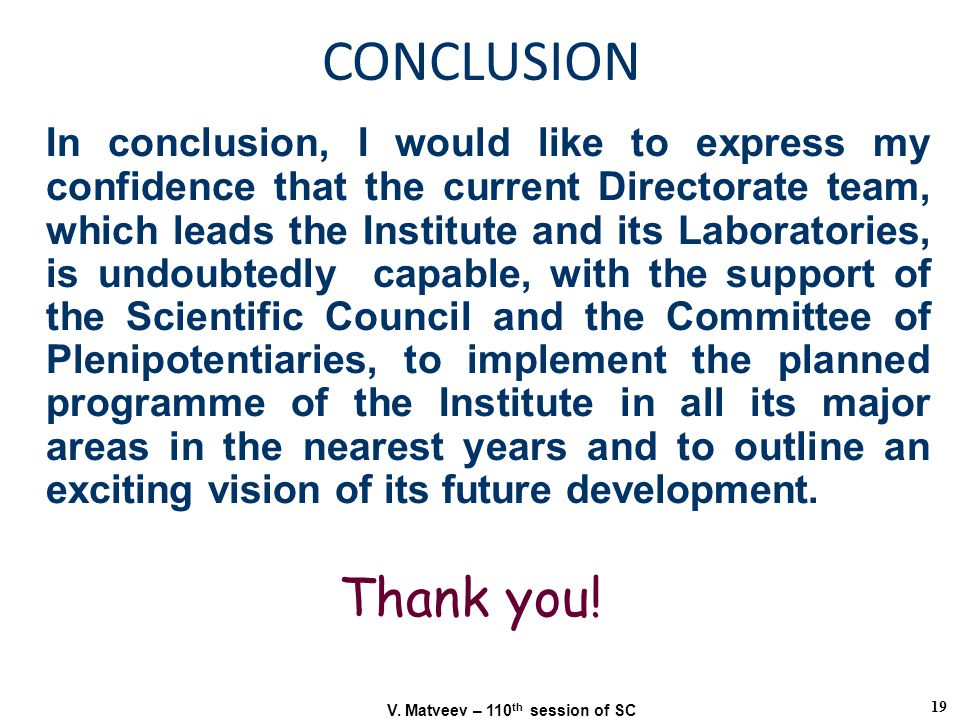 CONCLUSION

In conclusion, I would like to express my confidence that the current Directorate team, which leads the Institute and its Laboratories, is undoubtedly capable, with the support of the Scientific Council and the Committee of Plenipotentiaries, to implement the planned programme of the Institute in all its major areas in the nearest years and to outline an exciting vision of its future development.

Thank you!

V. Matveev – 110$^{th}$ session of SC

19